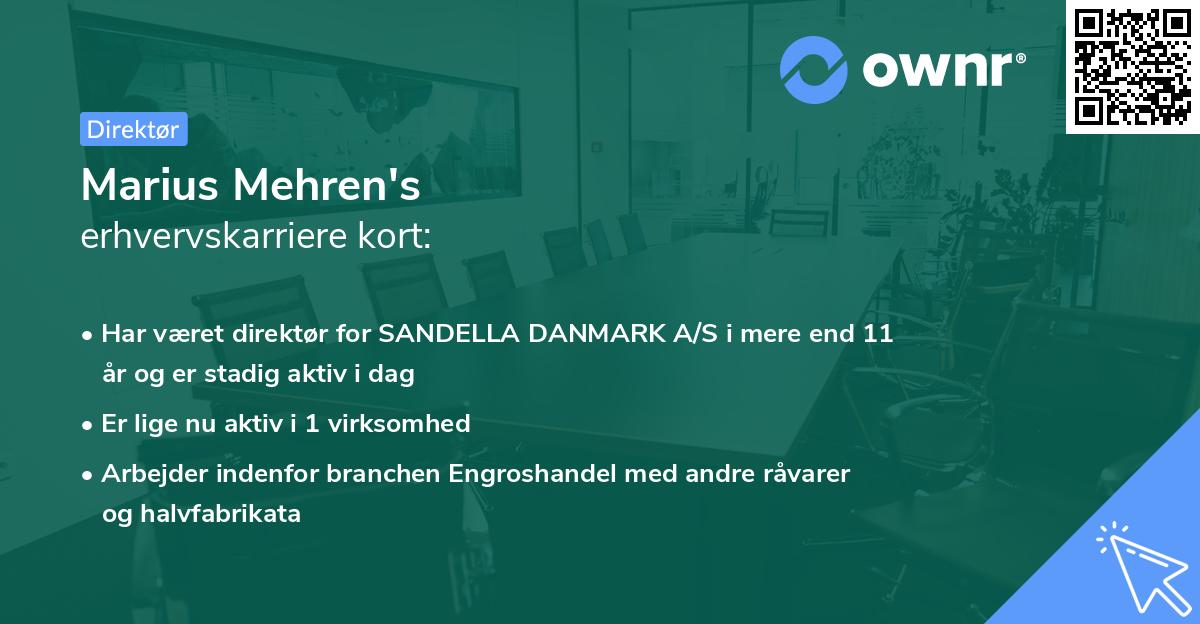 ownr®

Direktør

Marius Mehren's
erhvervskarriere kort:

• Har været direktør for SANDELLA DANMARK A/S i mere end 11 år og er stadig aktiv i dag
• Er lige nu aktiv i 1 virksomhed
• Arbejder indenfor branchen Engroshandel med andre råvarer og halvfabrikata